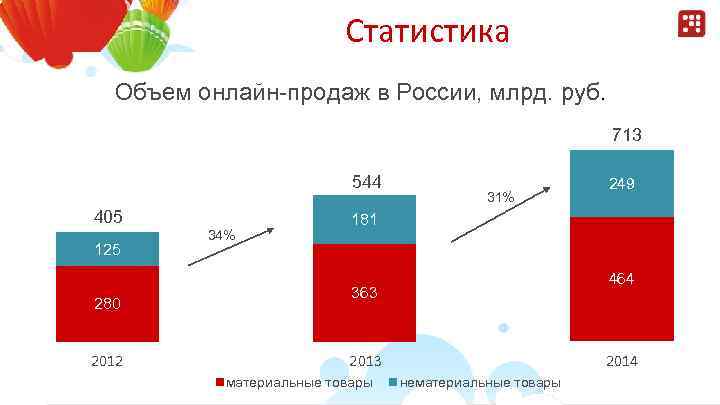 Статистика

Объем онлайн-продаж в России, млрд. руб.

405

125

280

2012

34%

544

181

363

2013

31%

713

249

464

2014

материальные товары
нематериальные товары